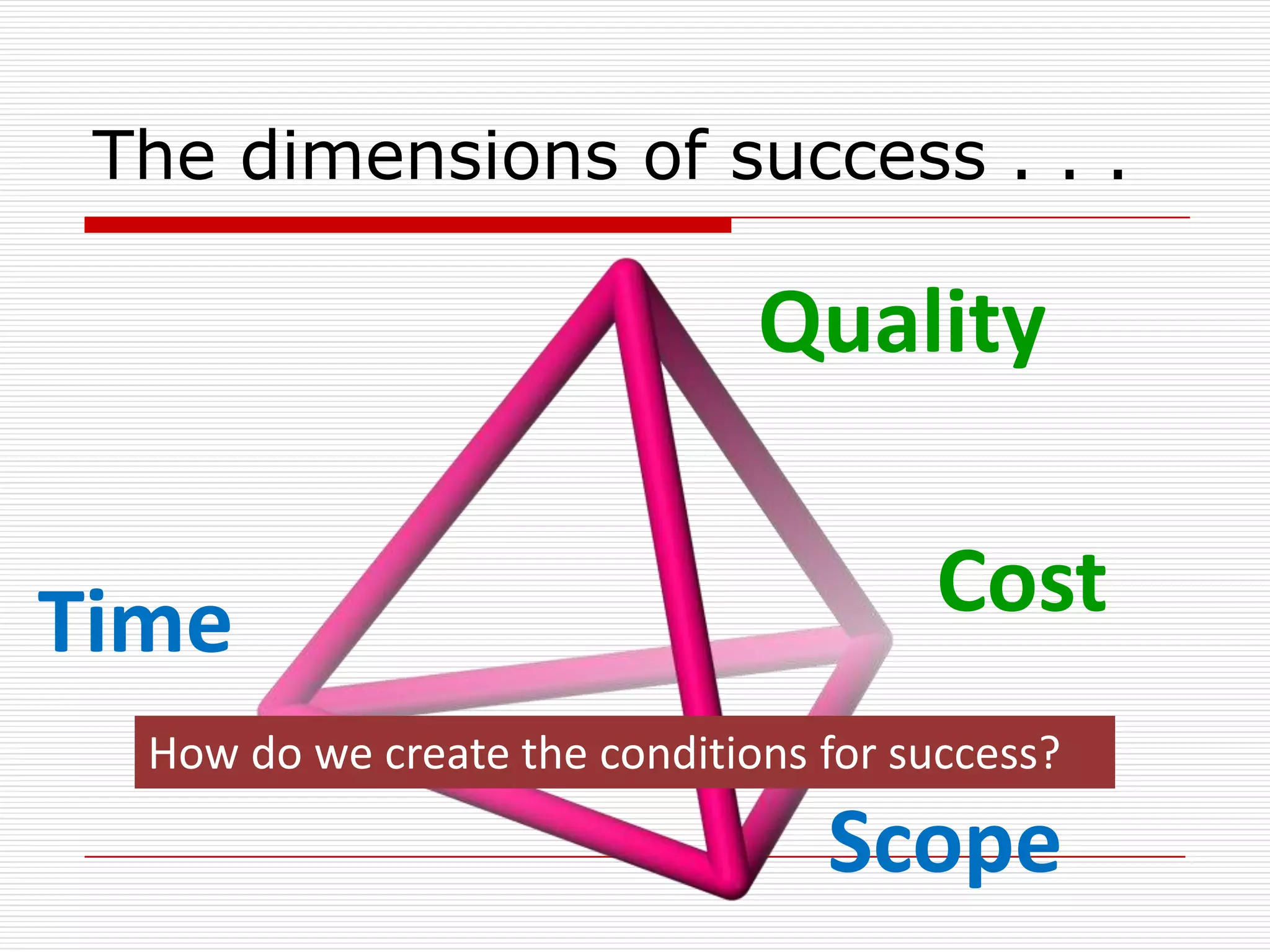 The dimensions of success . . .

Quality

Cost

Time

How do we create the conditions for success?

Scope